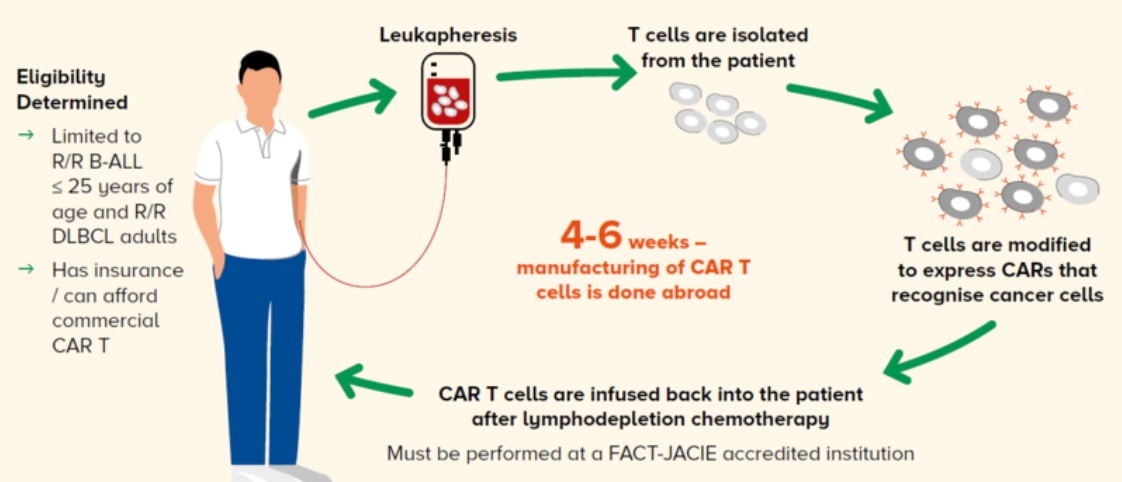 Eligibility Determined

→ Limited to R/R B-ALL ≤ 25 years of age and R/R DLBCL adults

→ Has insurance / can afford commercial CAR T

Leukapheresis

T cells are isolated from the patient

T cells are modified to express CARs that recognise cancer cells

4-6 weeks – manufacturing of CAR T cells is done abroad

CAR T cells are infused back into the patient after lymphodepletion chemotherapy

Must be performed at a FACT-JACIE accredited institution